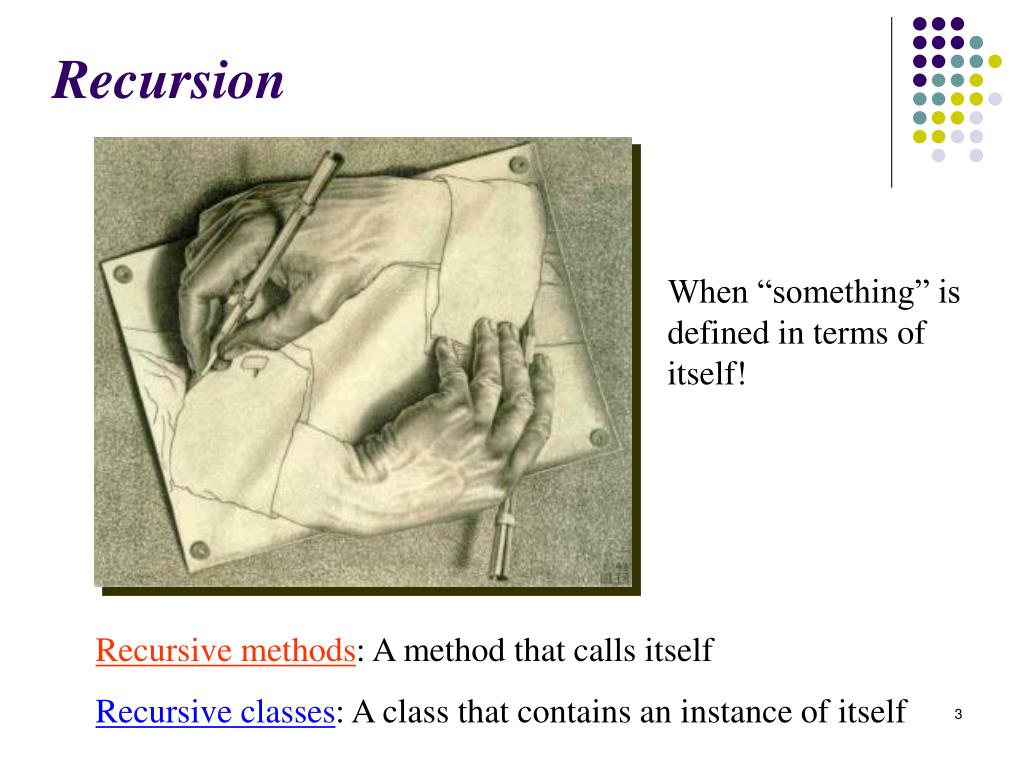 Recursion

When “something” is defined in terms of itself!

Recursive methods: A method that calls itself

Recursive classes: A class that contains an instance of itself

3